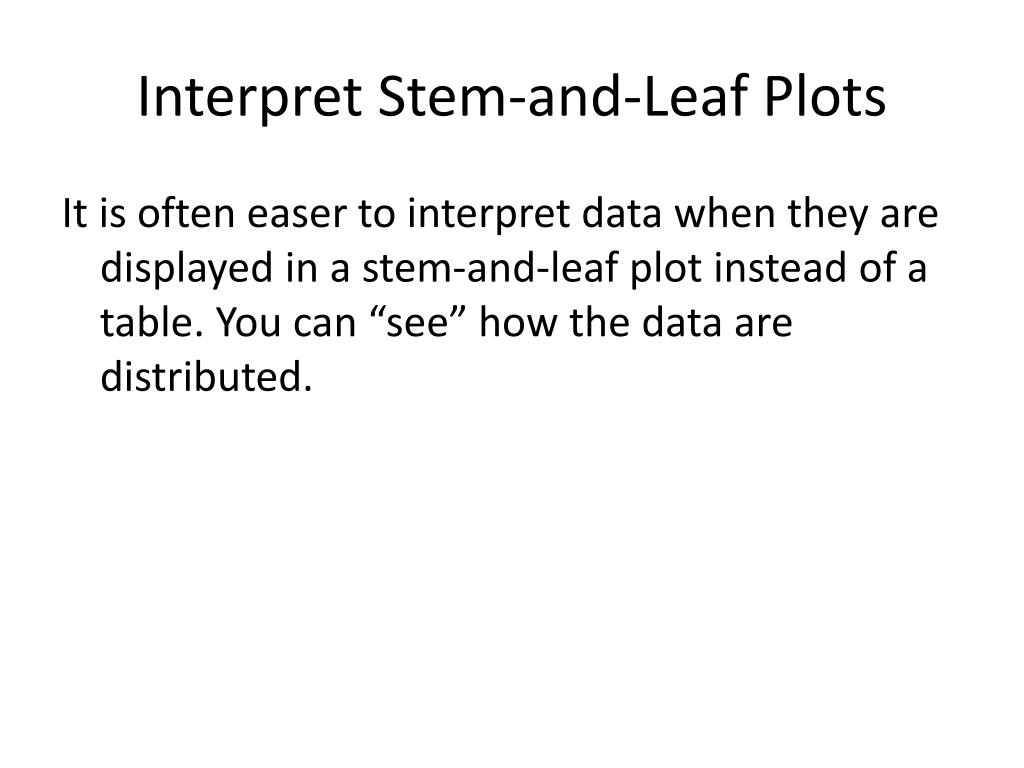 Interpret Stem-and-Leaf Plots

It is often easer to interpret data when they are displayed in a stem-and-leaf plot instead of a table. You can “see” how the data are distributed.